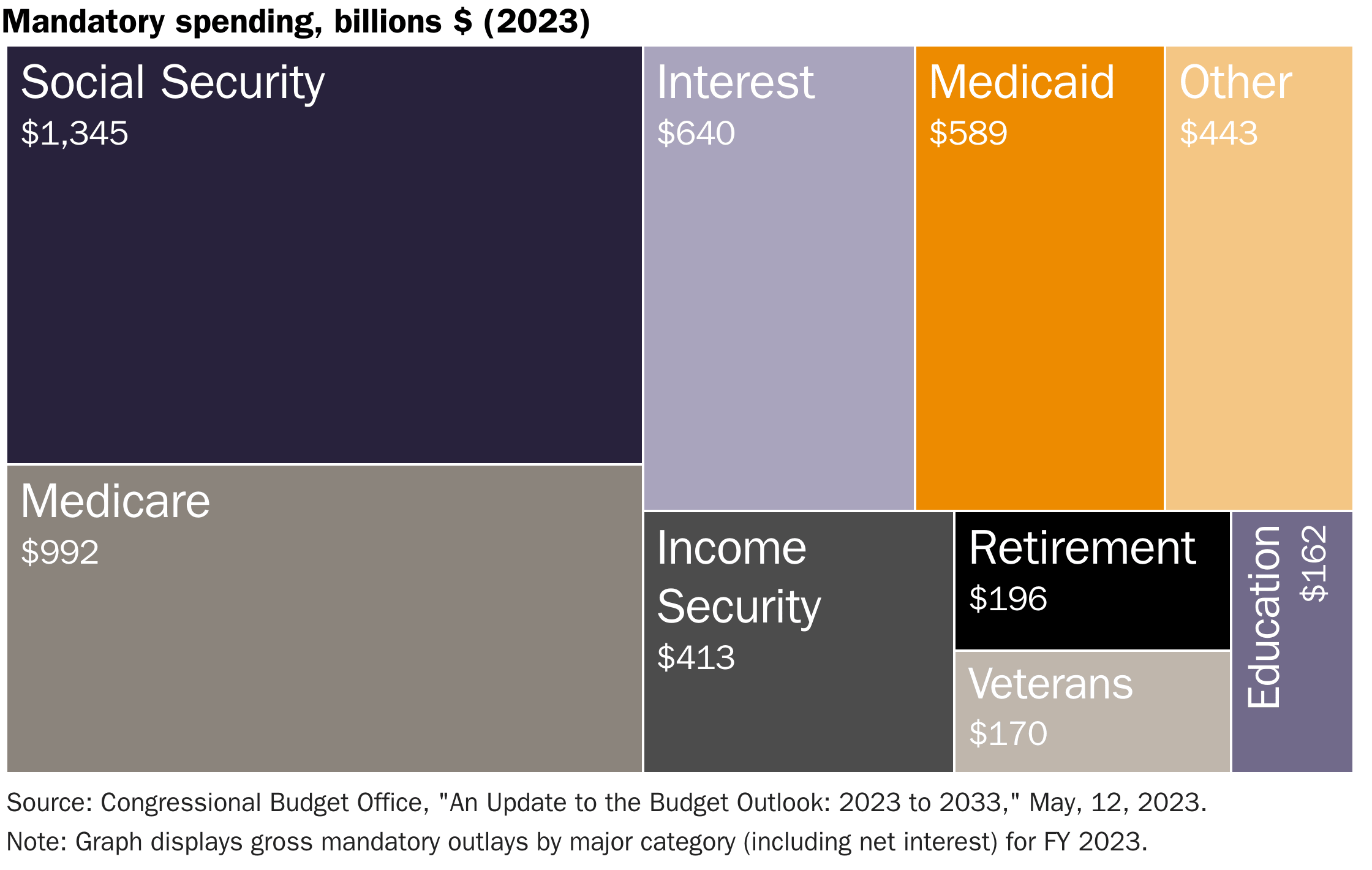 Mandatory spending, billions $ (2023)

Social Security
$1,345

Medicare
$992

Interest
$640

Medicaid
$589

Other
$443

Income Security
$413

Retirement
$196

Veterans
$170

Education
$162

Source: Congressional Budget Office, "An Update to the Budget Outlook: 2023 to 2033," May, 12, 2023.

Note: Graph displays gross mandatory outlays by major category (including net interest) for FY 2023.